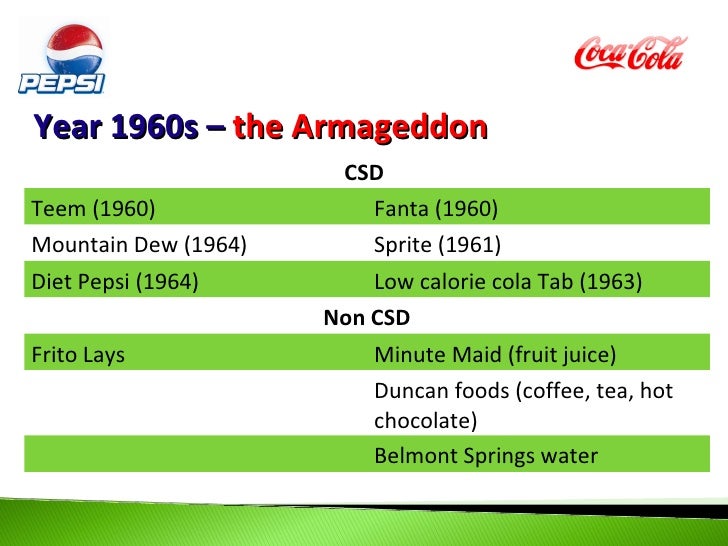 PEPSI

Coca-Cola

Year 1960s – the Armageddon

| CSD | |
|---|---|
| Teem (1960) | Fanta (1960) |
| Mountain Dew (1964) | Sprite (1961) |
| Diet Pepsi (1964) | Low calorie cola Tab (1963) |
| Non CSD | |
| Frito Lays | Minute Maid (fruit juice) |
| | Duncan foods (coffee, tea, hot chocolate) |
| | Belmont Springs water |